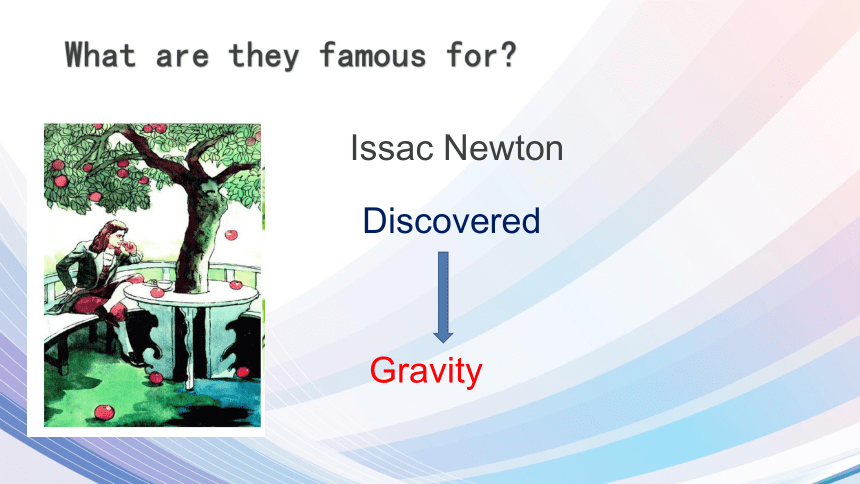 What are they famous for?

Issac Newton

Discovered

Gravity